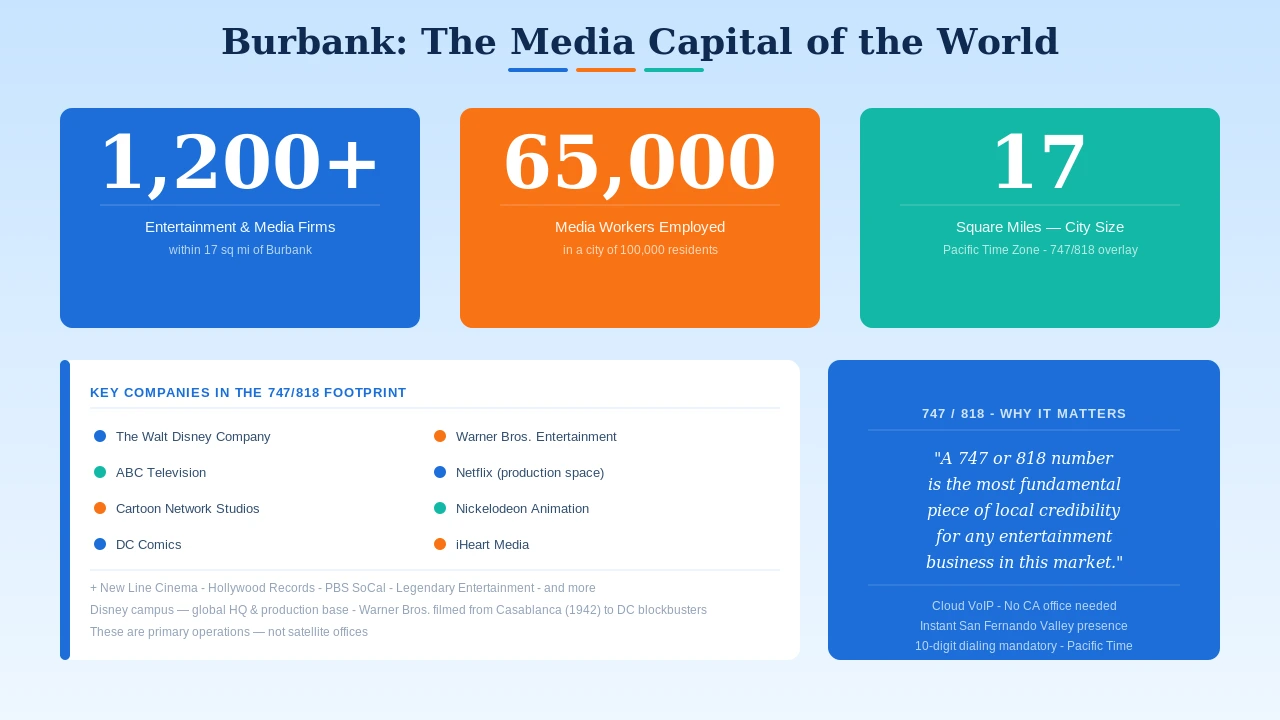 Burbank: The Media Capital of the World

1,200+

Entertainment & Media Firms

within 17 sq mi of Burbank

65,000

Media Workers Employed

in a city of 100,000 residents

17

Square Miles — City Size

Pacific Time Zone - 747/818 overlay

KEY COMPANIES IN THE 747/818 FOOTPRINT

The Walt Disney Company

ABC Television

Cartoon Network Studios

DC Comics

Warner Bros. Entertainment

Netflix (production space)

Nickelodeon Animation

iHeart Media

+ New Line Cinema - Hollywood Records - PBS SoCal - Legendary Entertainment - and more

Disney campus — global HQ & production base - Warner Bros. filmed from Casablanca (1942) to DC blockbusters

These are primary operations — not satellite offices

747 / 818 - WHY IT MATTERS

"A 747 or 818 number is the most fundamental piece of local credibility for any entertainment business in this market."

Cloud VoIP - No CA office needed

Instant San Fernando Valley presence

10-digit dialing mandatory - Pacific Time